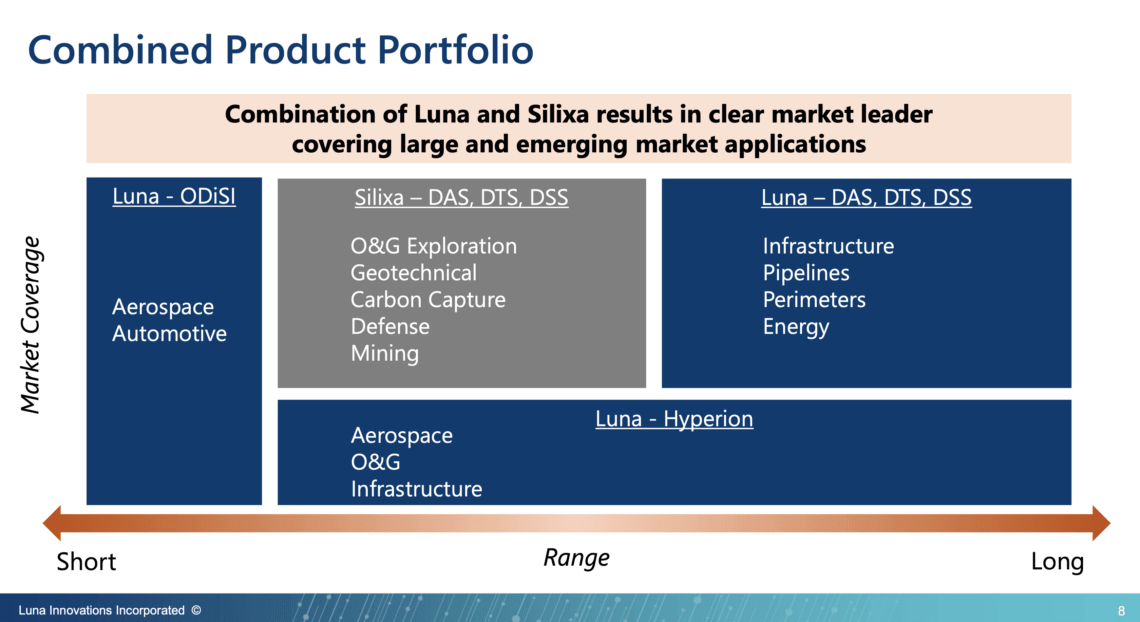 Combined Product Portfolio

Combination of Luna and Silixa results in clear market leader covering large and emerging market applications

Market Coverage

Luna - ODiSI

Aerospace
Automotive

Silixa – DAS, DTS, DSS

O&G Exploration
Geotechnical
Carbon Capture
Defense
Mining

Luna – DAS, DTS, DSS

Infrastructure
Pipelines
Perimeters
Energy

Luna - Hyperion

Aerospace
O&G
Infrastructure

Short

Range

Long

Luna Innovations Incorporated ©

8